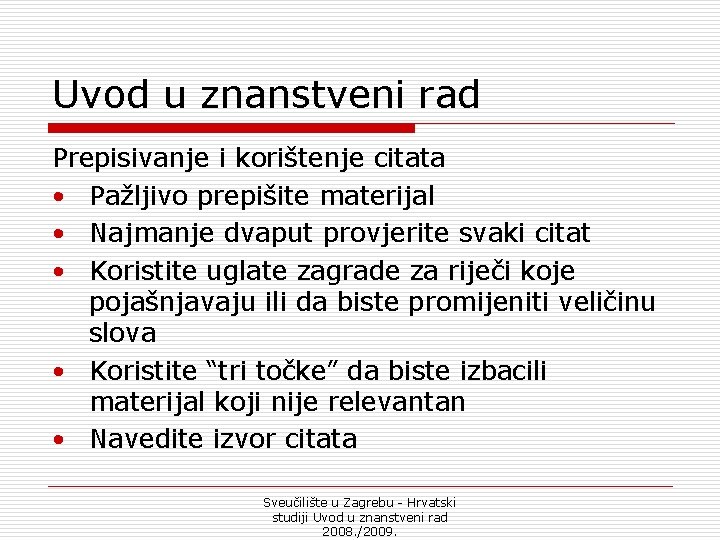 Uvod u znanstveni rad

Prepisivanje i korištenje citata
• Pažljivo prepišite materijal
• Najmanje dvaput provjerite svaki citat
• Koristite uglate zagrade za riječi koje pojašnjavaju ili da biste promijeniti veličinu slova
• Koristite “tri točke” da biste izbacili materijal koji nije relevantan
• Navedite izvor citata

Sveučilište u Zagrebu - Hrvatski studiji Uvod u znanstveni rad 2008./2009.